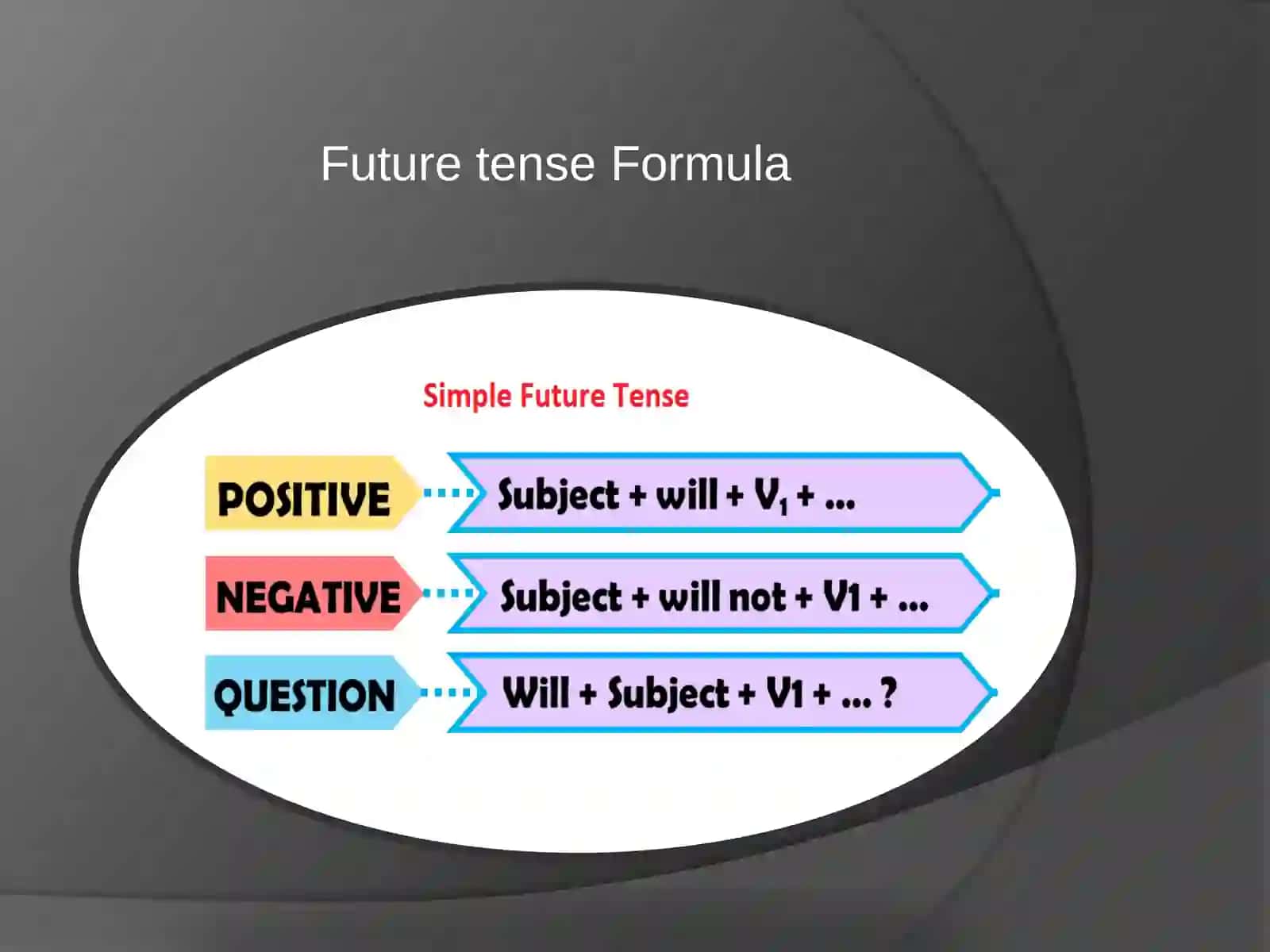 Future tense Formula

Simple Future Tense

POSITIVE Subject + will + $V_1$ + ...

NEGATIVE Subject + will not + V1 + ...

QUESTION Will + Subject + V1 + ... ?